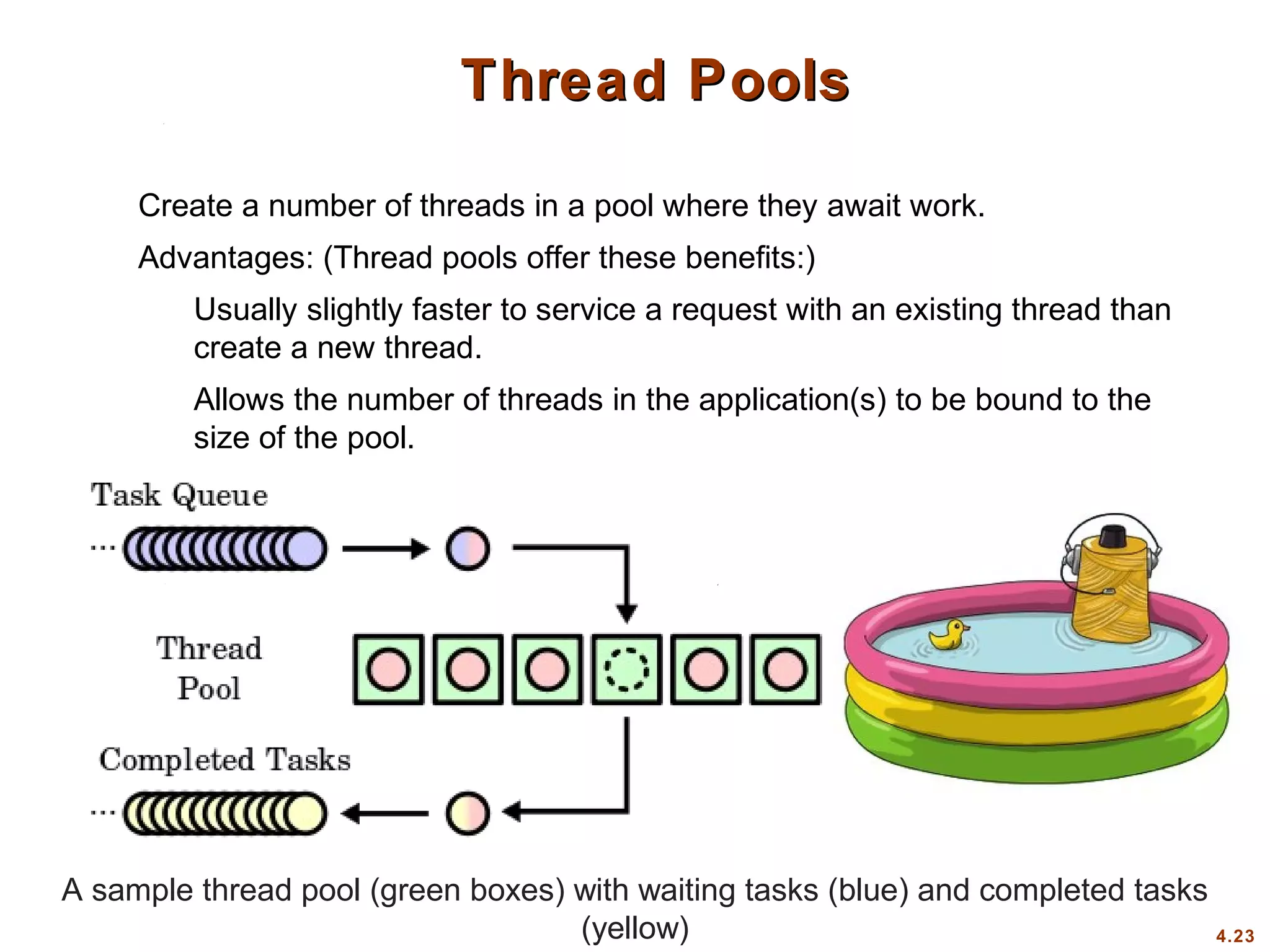 Thread Pools

Create a number of threads in a pool where they await work.

Advantages: (Thread pools offer these benefits:)

Usually slightly faster to service a request with an existing thread than create a new thread.

Allows the number of threads in the application(s) to be bound to the size of the pool.

Task Queue

...

Thread Pool

Completed Tasks

...

A sample thread pool (green boxes) with waiting tasks (blue) and completed tasks (yellow)

4.23